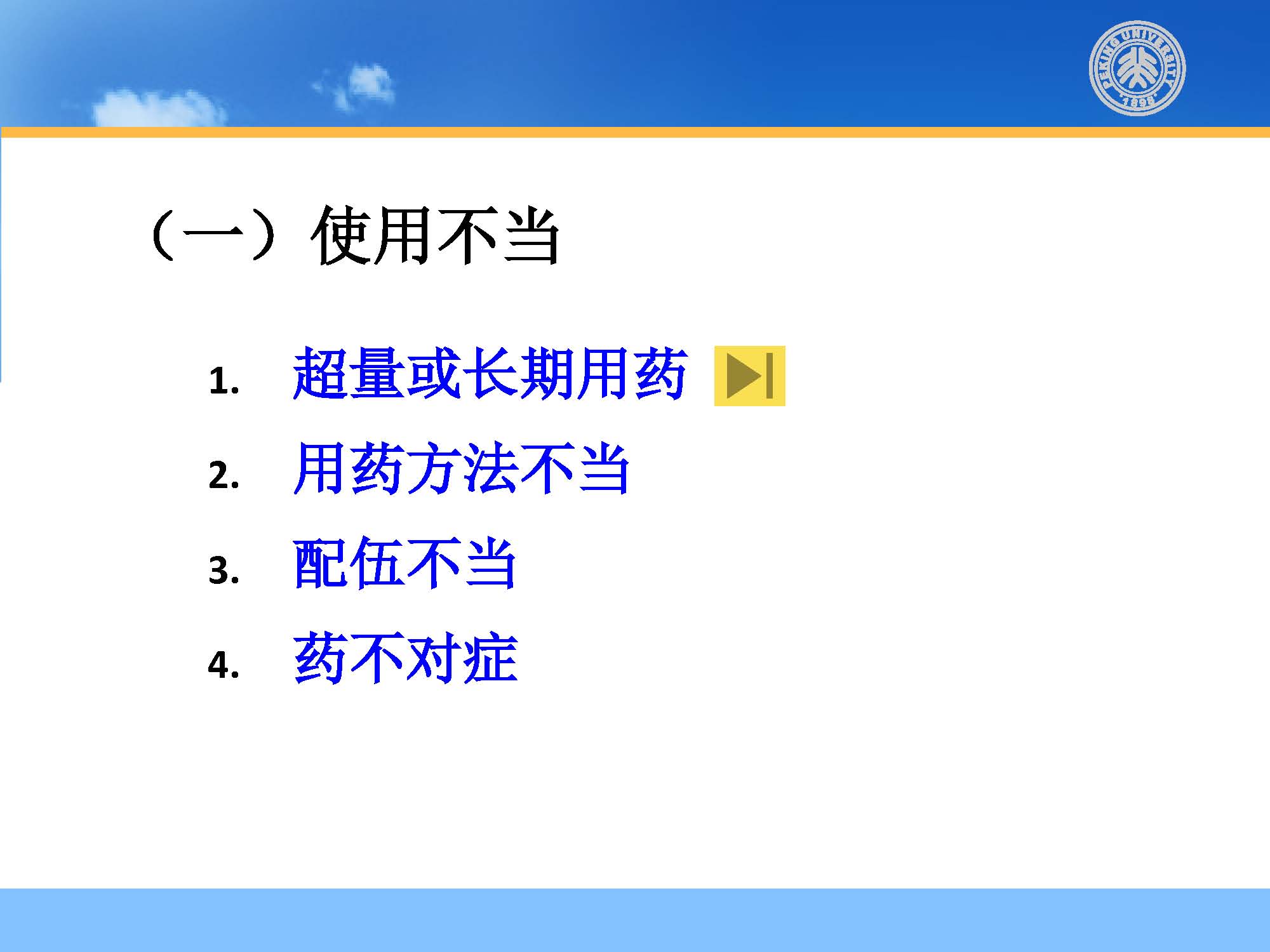 PEKING UNIVERSITY 1898

（一）使用不当

1. 超量或长期用药

2. 用药方法不当

3. 配伍不当

4. 药不对症